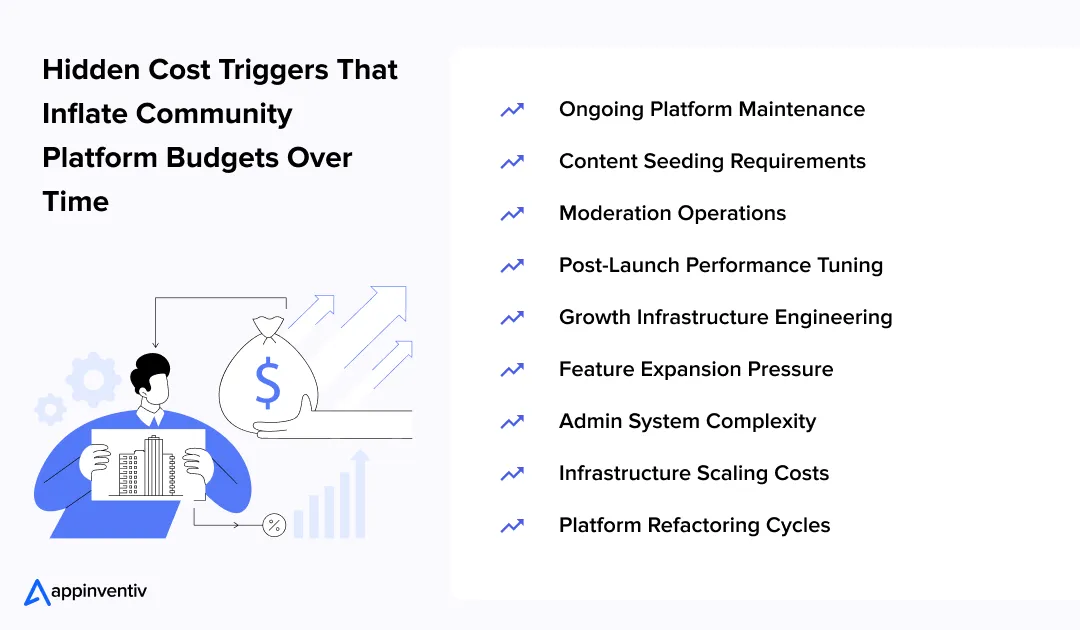 Hidden Cost Triggers That Inflate Community Platform Budgets Over Time

$ 

%

appinventiv

Ongoing Platform Maintenance

Content Seeding Requirements

Moderation Operations

Post-Launch Performance Tuning

Growth Infrastructure Engineering

Feature Expansion Pressure

Admin System Complexity

Infrastructure Scaling Costs

Platform Refactoring Cycles